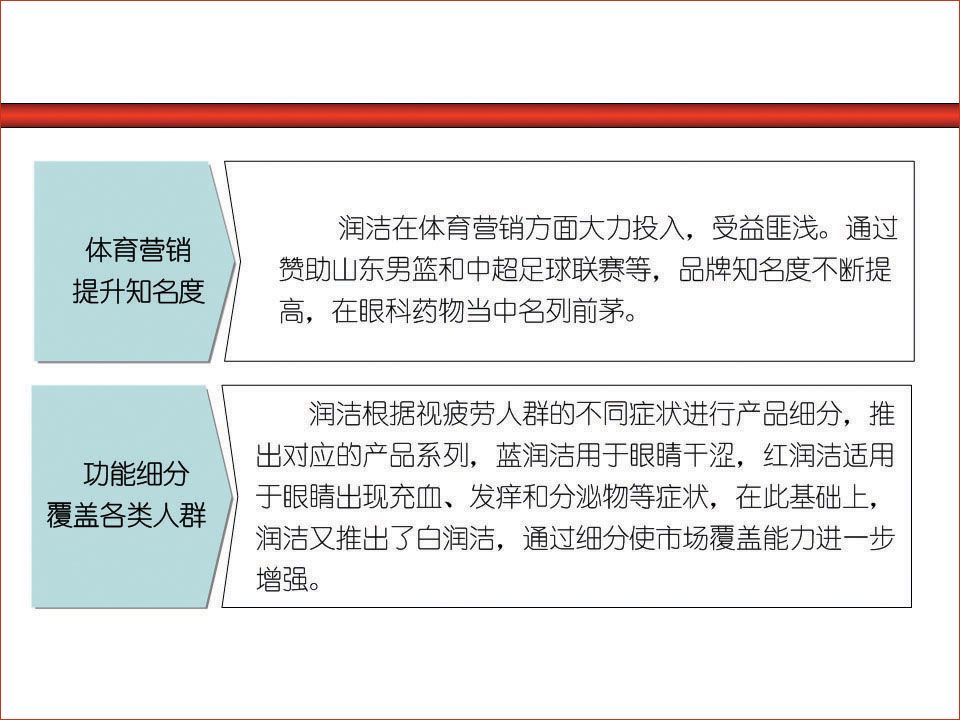 体育营销
提升知名度

润洁在体育营销方面大力投入，受益匪浅。通过赞助山东男篮和中超足球联赛等，品牌知名度不断提高，在眼科药物当中名列前茅。

功能细分
覆盖各类人群

润洁根据视疲劳人群的不同症状进行产品细分，推出对应的产品系列，蓝润洁用于眼睛干涩，红润洁适用于眼睛出现充血、发痒和分泌物等症状，在此基础上，润洁又推出了白润洁，通过细分使市场覆盖能力进一步增强。